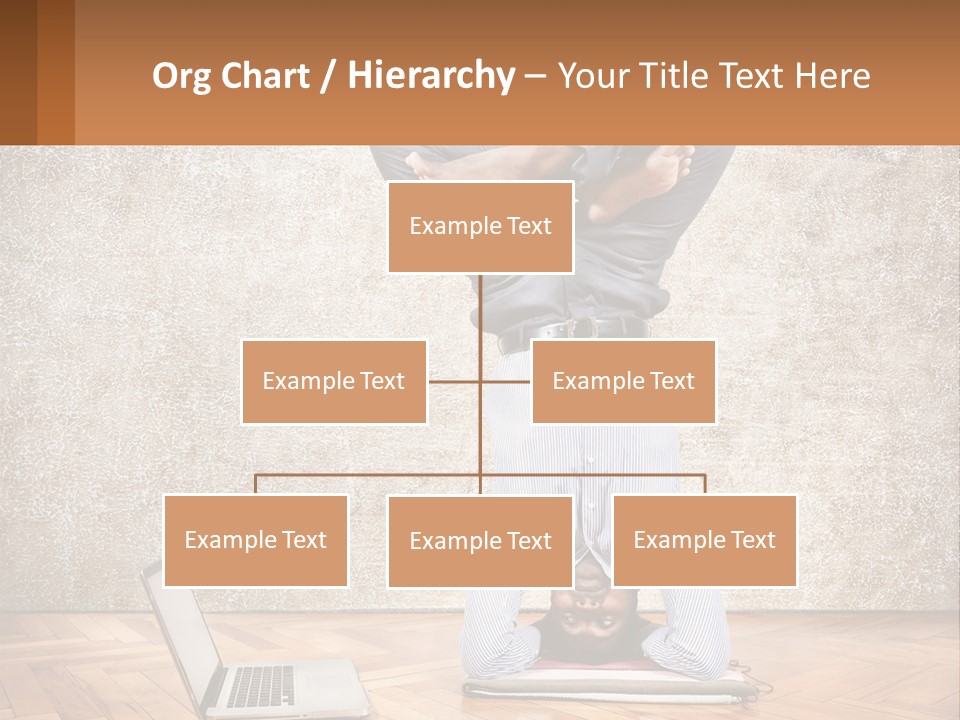 Org Chart / Hierarchy – Your Title Text Here

Example Text

Example Text

Example Text

Example Text

Example Text

Example Text